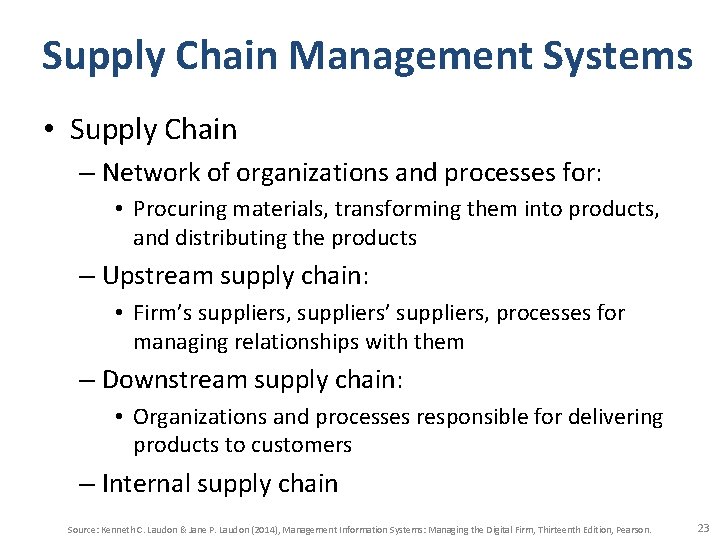 Supply Chain Management Systems

• Supply Chain

– Network of organizations and processes for:

• Procuring materials, transforming them into products, and distributing the products

– Upstream supply chain:

• Firm's suppliers, suppliers' suppliers, processes for managing relationships with them

– Downstream supply chain:

• Organizations and processes responsible for delivering products to customers

– Internal supply chain

Source: Kenneth C. Laudon & Jane P. Laudon (2014), Management Information Systems: Managing the Digital Firm, Thirteenth Edition, Pearson.

23